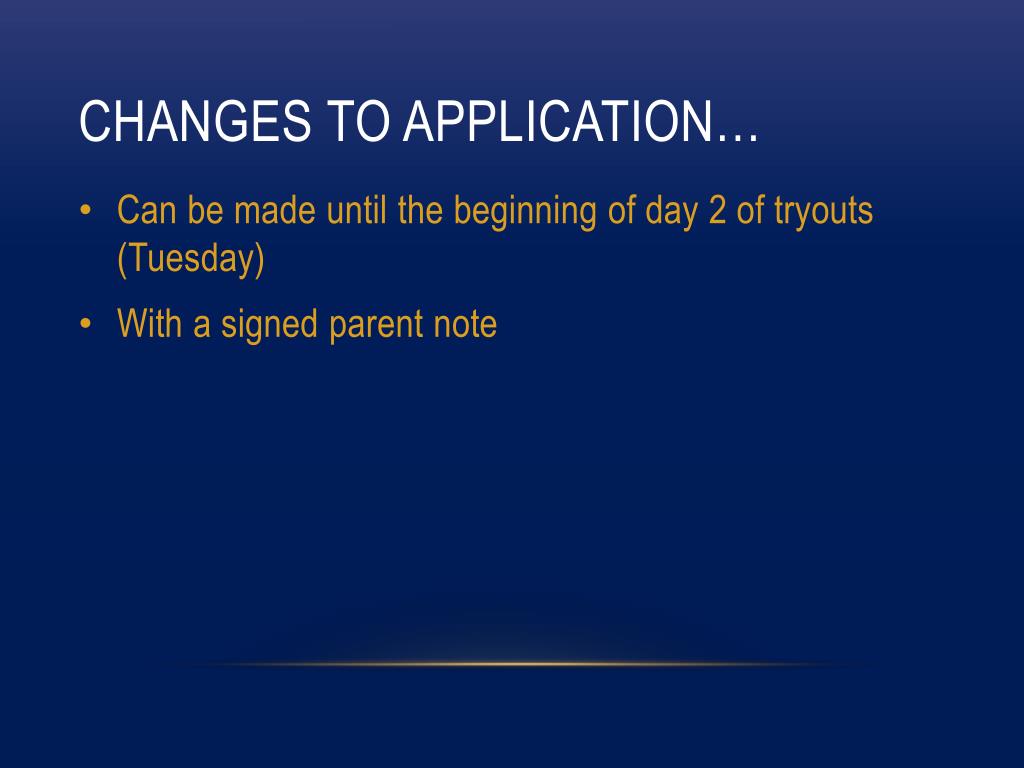 CHANGES TO APPLICATION…

• Can be made until the beginning of day 2 of tryouts (Tuesday)

• With a signed parent note